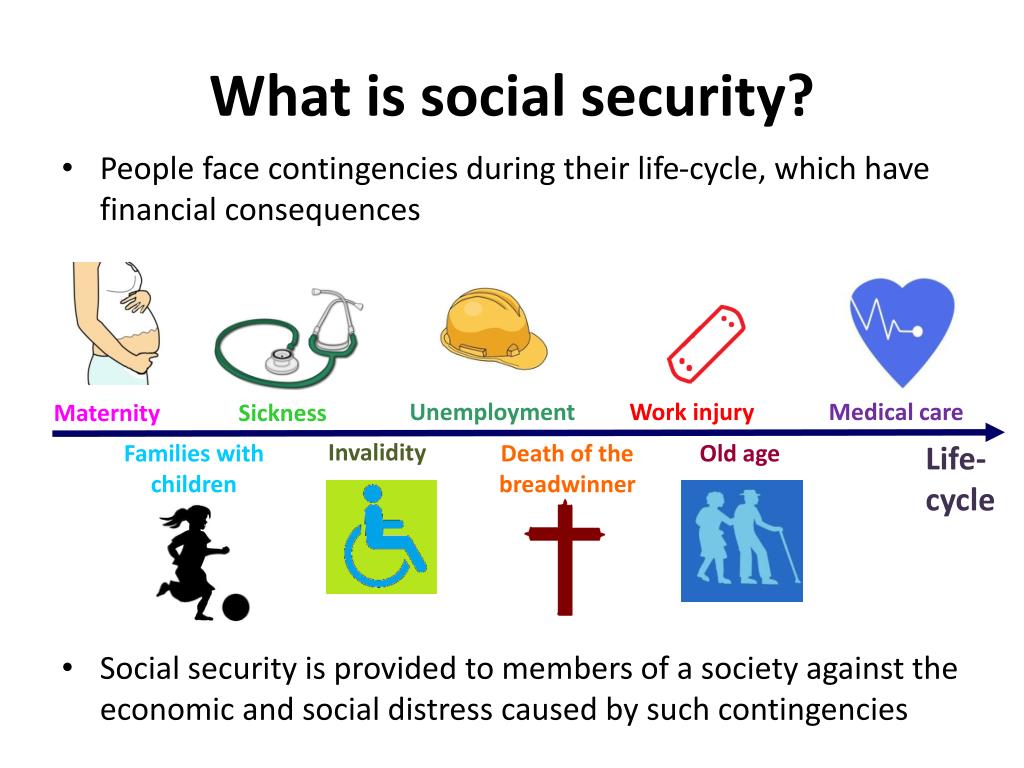 What is social security?

• People face contingencies during their life-cycle, which have financial consequences

Maternity

Sickness

Unemployment

Work injury

Medical care

Families with children

Invalidity

Death of the breadwinner

Old age

Life-cycle

• Social security is provided to members of a society against the economic and social distress caused by such contingencies